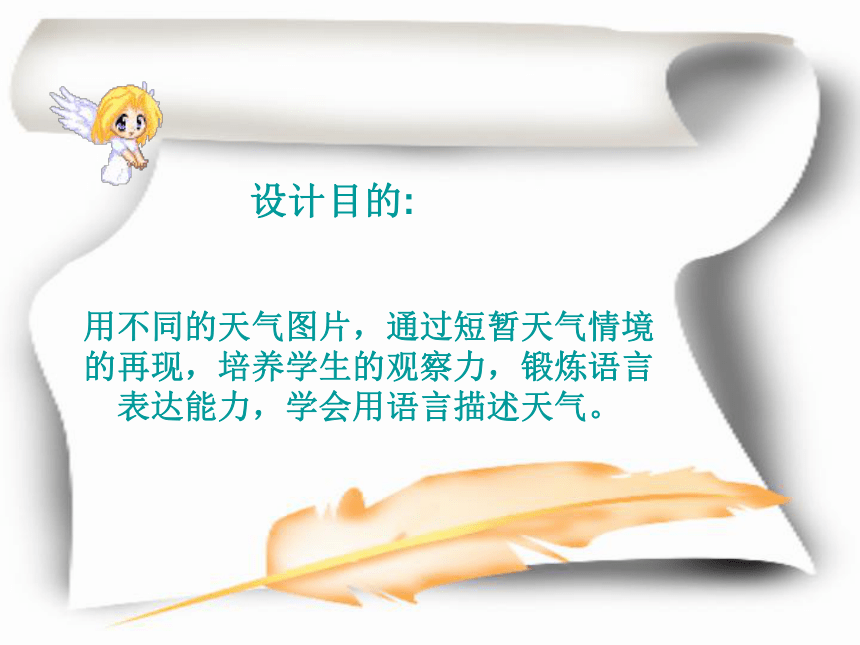 设计目的:

用不同的天气图片，通过短暂天气情境的再现，培养学生的观察力，锻炼语言表达能力，学会用语言描述天气。